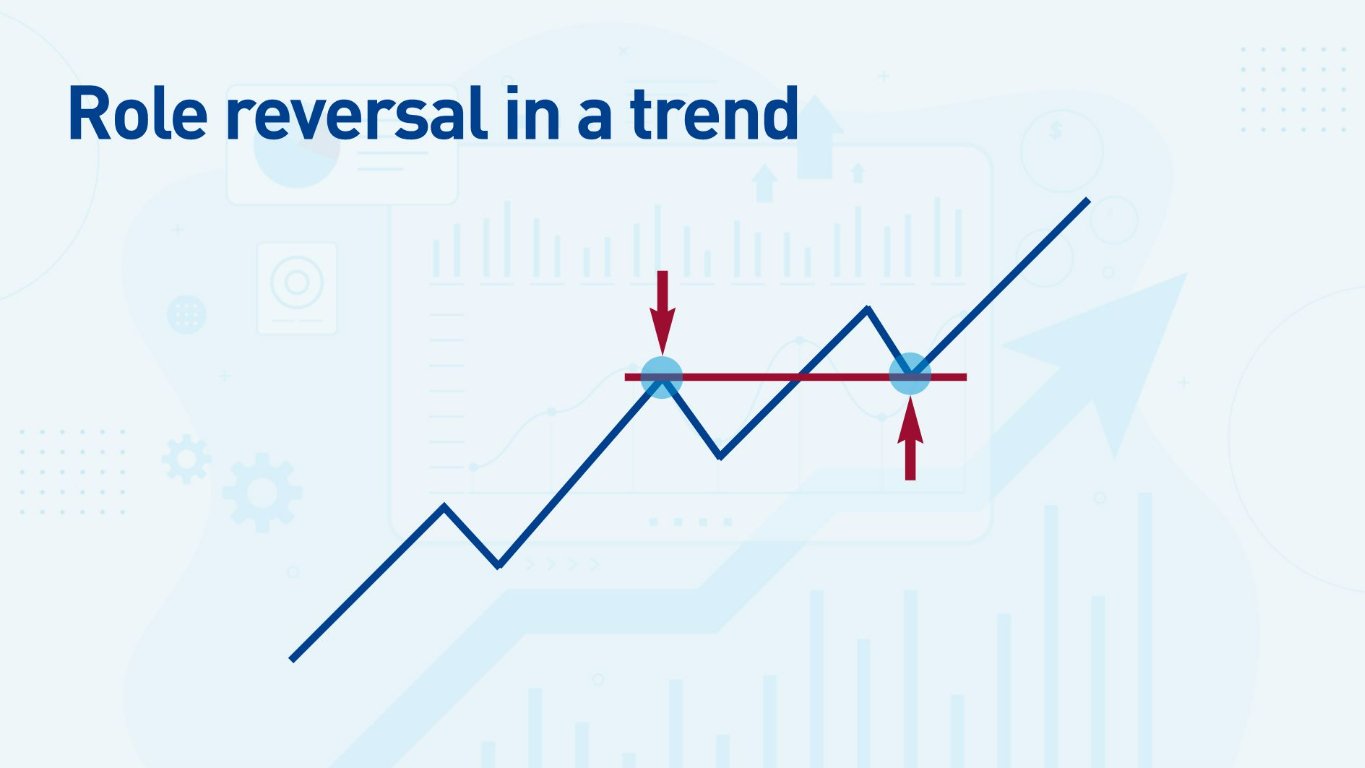 Role reversal in a trend